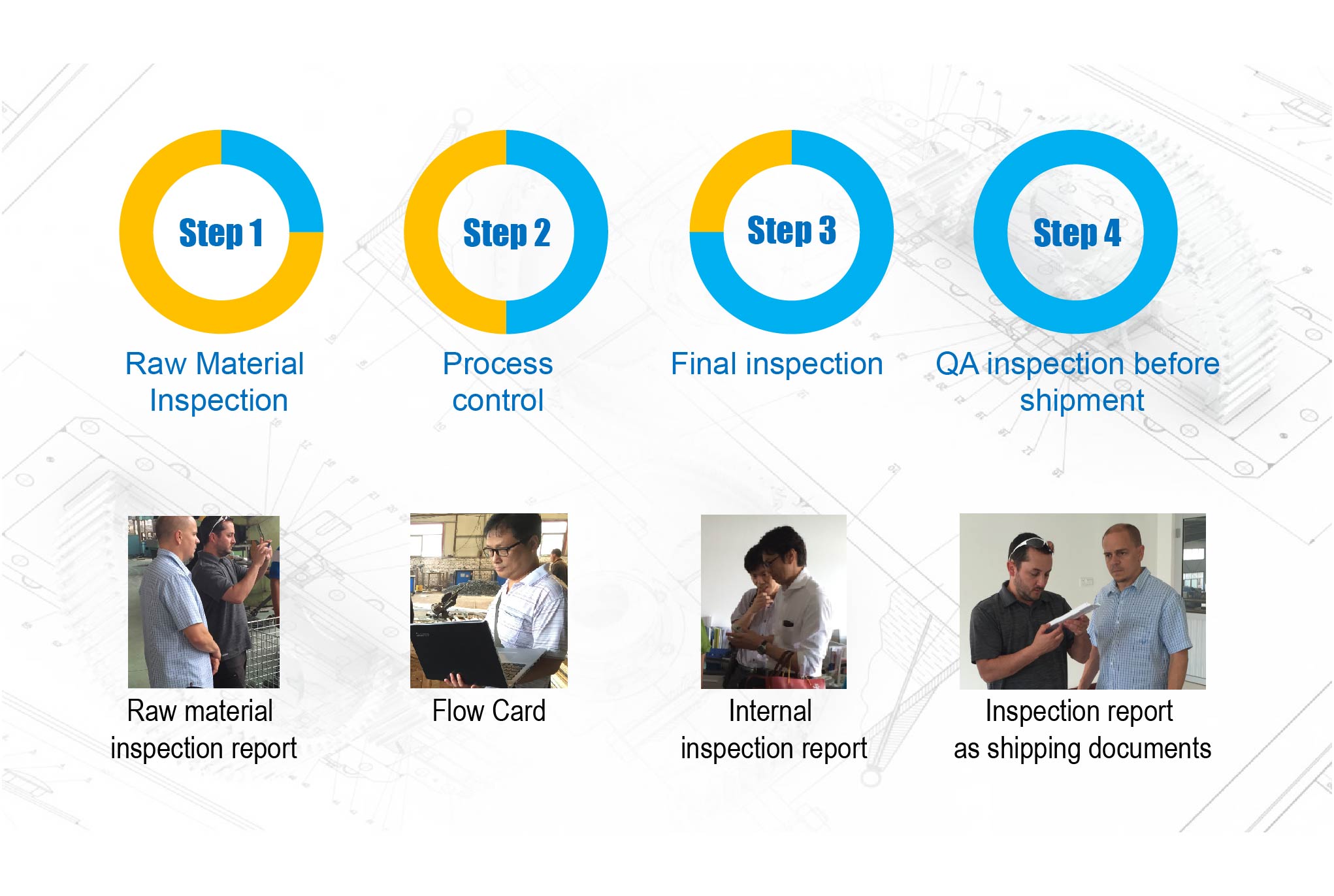 Step 1

Raw Material Inspection

Step 2

Process control

Step 3

Final inspection

Step 4

QA inspection before shipment

Raw material inspection report

Flow Card

Internal inspection report

Inspection report as shipping documents